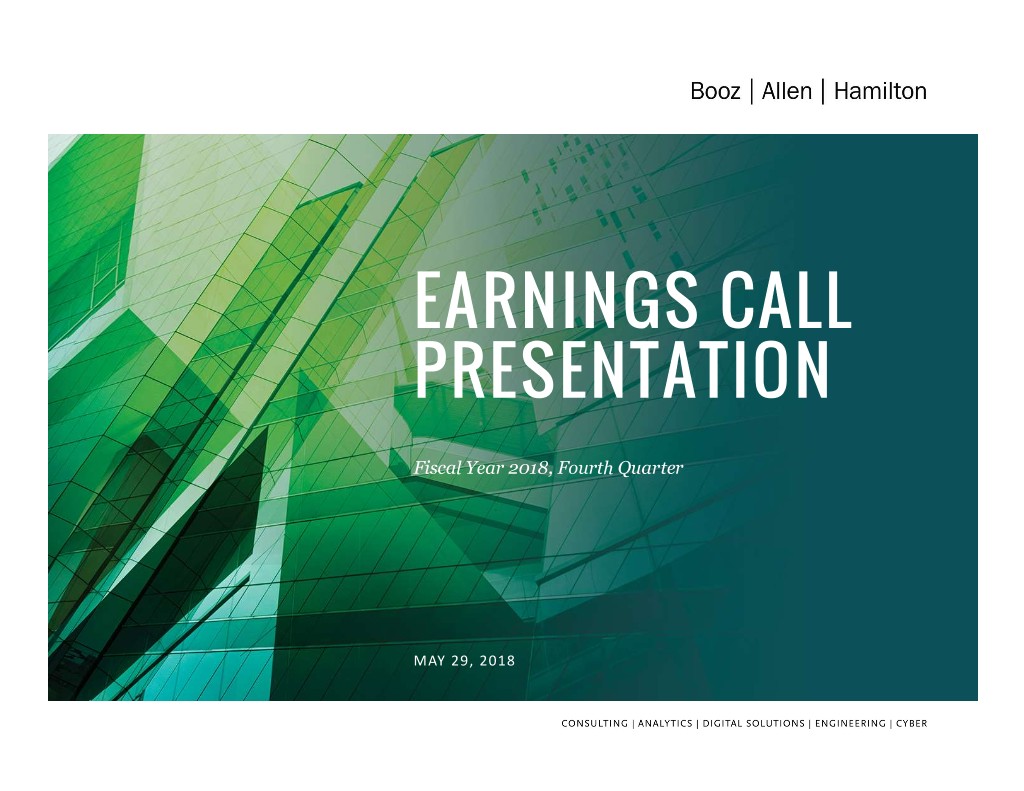 Booz | Allen | Hamilton

EARNINGS CALL PRESENTATION

Fiscal Year 2018, Fourth Quarter

MAY 29, 2018

CONSULTING | ANALYTICS | DIGITAL SOLUTIONS | ENGINEERING | CYBER